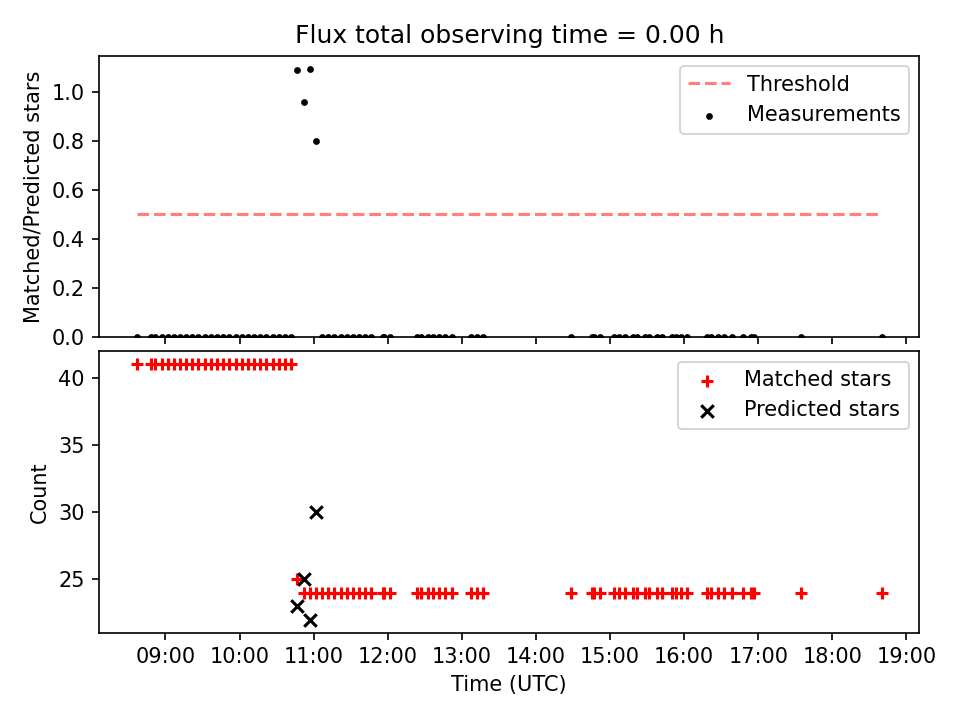 Flux total observing time = 0.00 h

Matched/Predicted stars

1.0
0.8
0.6
0.4
0.2
0.0

Threshold
Measurements

Count

40
35
30
25

Matched stars
Predicted stars

09:00 10:00 11:00 12:00 13:00 14:00 15:00 16:00 17:00 18:00 19:00

Time (UTC)